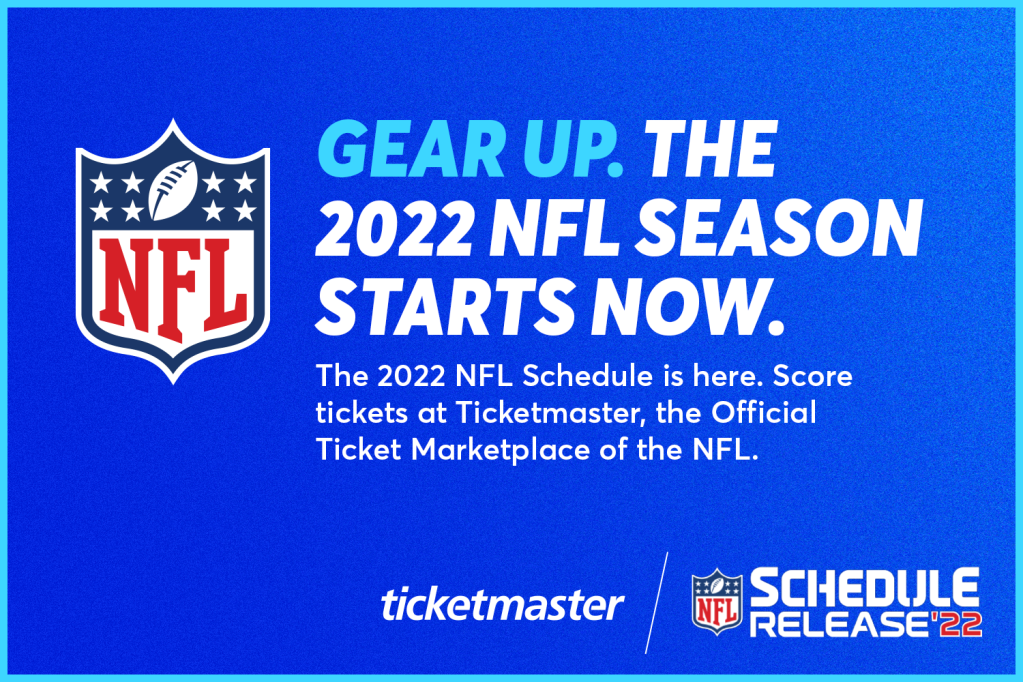 NFL

GEAR UP. THE 2022 NFL SEASON STARTS NOW.

The 2022 NFL Schedule is here. Score tickets at Ticketmaster, the Official Ticket Marketplace of the NFL.

ticketmaster

NFL SCHEDULE RELEASE '22